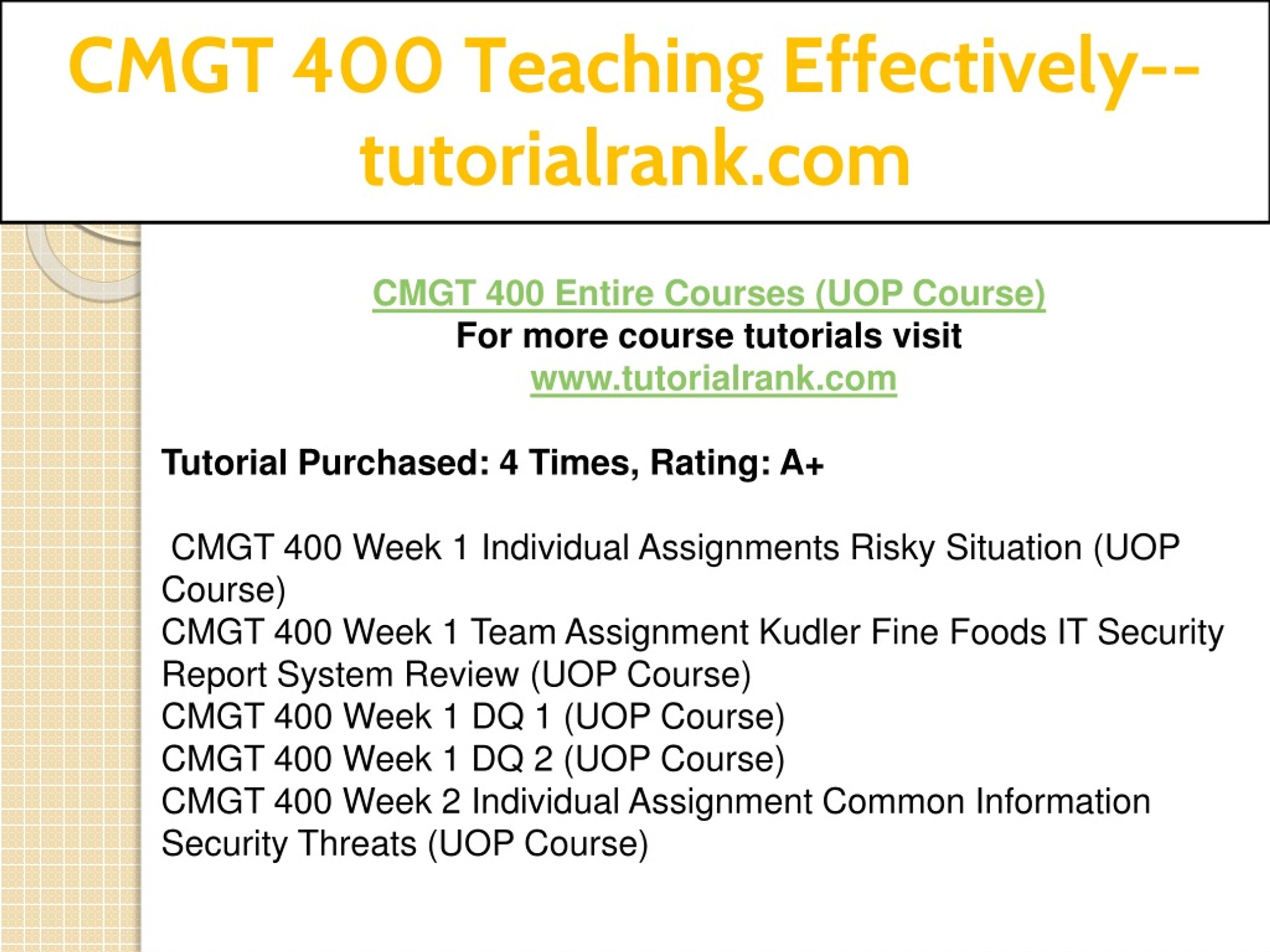 CMGT 400 Teaching Effectively--tutorialrank.com

CMGT 400 Entire Courses (UOP Course)
For more course tutorials visit
www.tutorialrank.com

Tutorial Purchased: 4 Times, Rating: A+

CMGT 400 Week 1 Individual Assignments Risky Situation (UOP Course)
CMGT 400 Week 1 Team Assignment Kudler Fine Foods IT Security Report System Review (UOP Course)
CMGT 400 Week 1 DQ 1 (UOP Course)
CMGT 400 Week 1 DQ 2 (UOP Course)
CMGT 400 Week 2 Individual Assignment Common Information Security Threats (UOP Course)